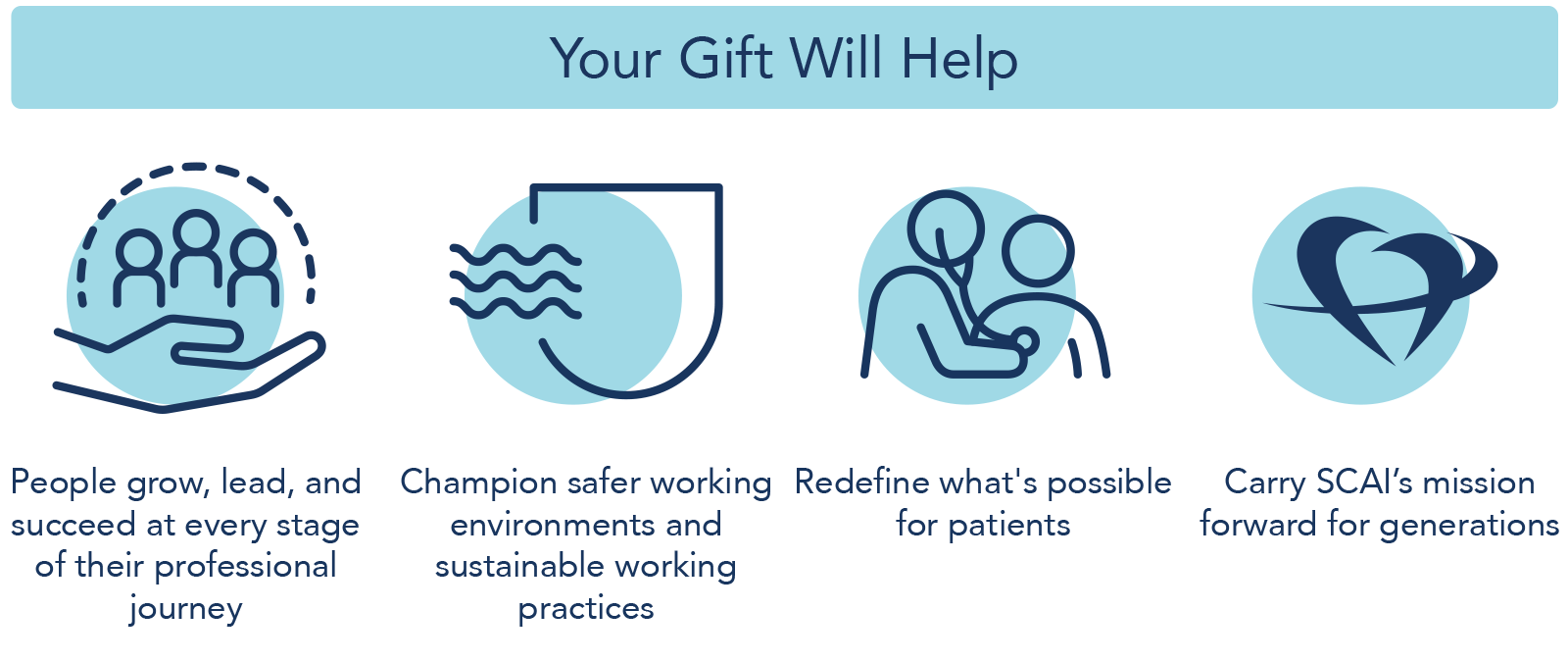 Your Gift Will Help

People grow, lead, and succeed at every stage of their professional journey

Champion safer working environments and sustainable working practices

Redefine what's possible for patients

Carry SCAI’s mission forward for generations